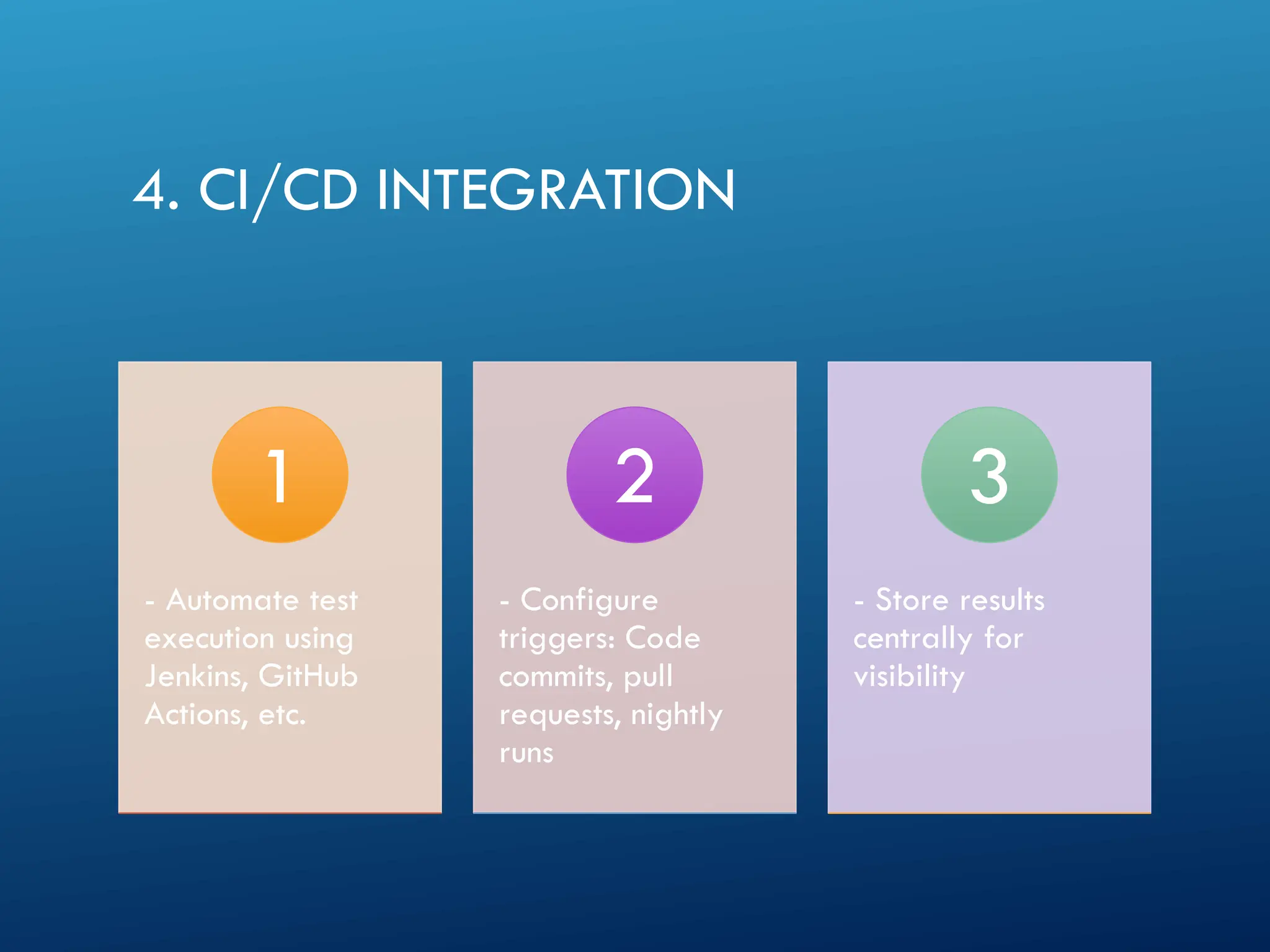 4. CI/CD INTEGRATION

1

- Automate test execution using Jenkins, GitHub Actions, etc.

2

- Configure triggers: Code commits, pull requests, nightly runs

3

- Store results centrally for visibility